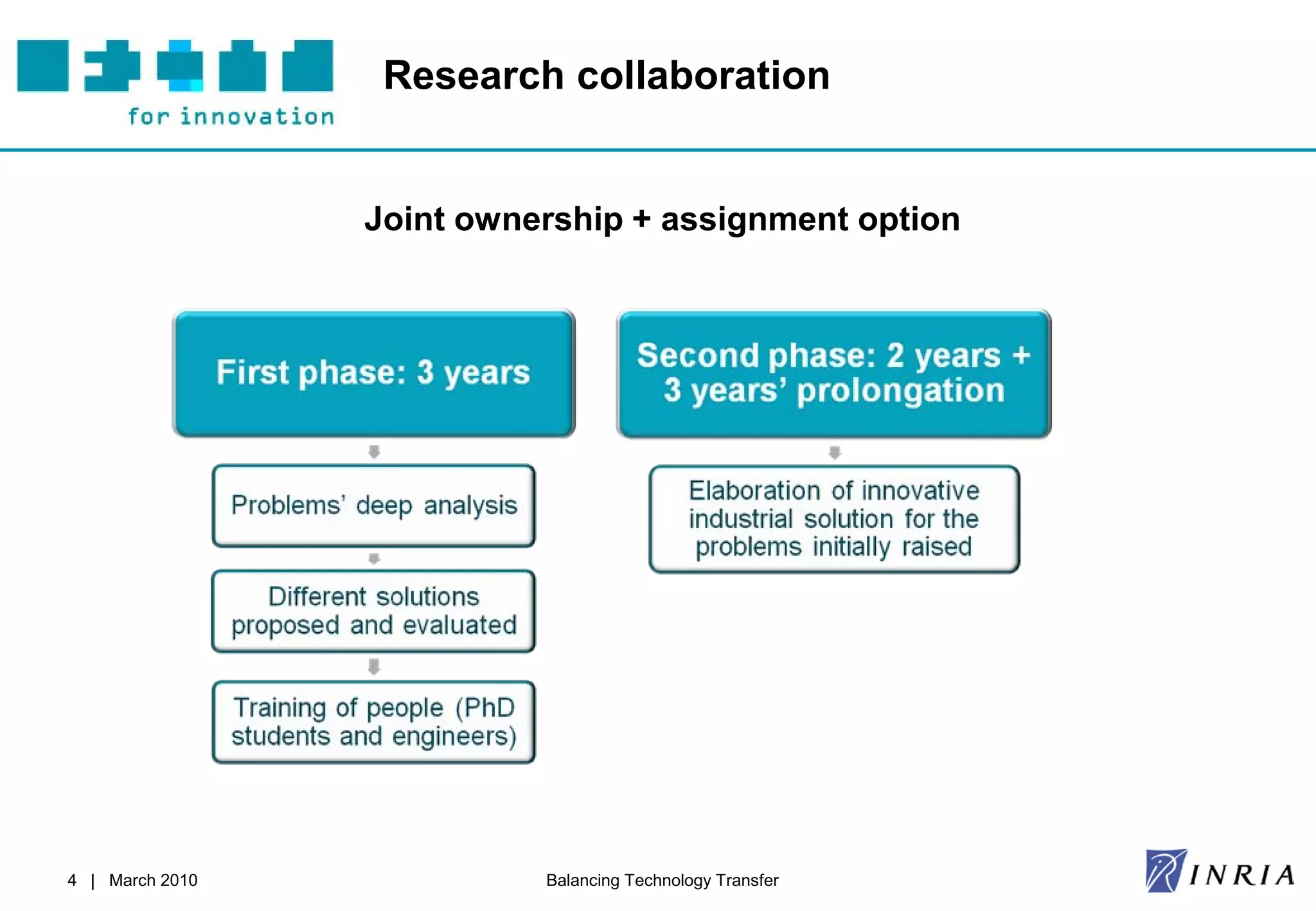 for innovation

Research collaboration

Joint ownership + assignment option

First phase: 3 years

Problems' deep analysis

Different solutions proposed and evaluated

Training of people (PhD students and engineers)

Second phase: 2 years + 3 years' prolongation

Elaboration of innovative industrial solution for the problems initially raised

4 | March 2010

Balancing Technology Transfer

INRIA